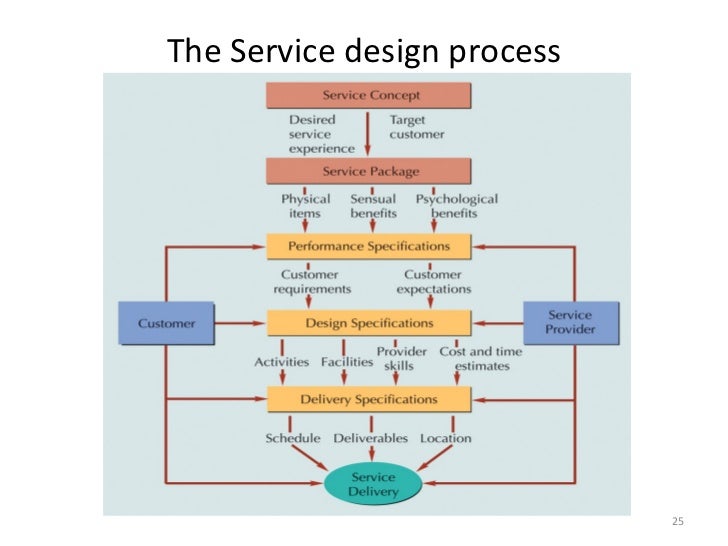 The Service design process

Service Concept

Desired service experience

Target customer

Service Package

Physical items

Sensual benefits

Psychological benefits

Performance Specifications

Customer requirements

Customer expectations

Customer

Design Specifications

Service Provider

Activities

Facilities

Provider skills

Cost and time estimates

Delivery Specifications

Schedule

Deliverables

Location

Service Delivery

25